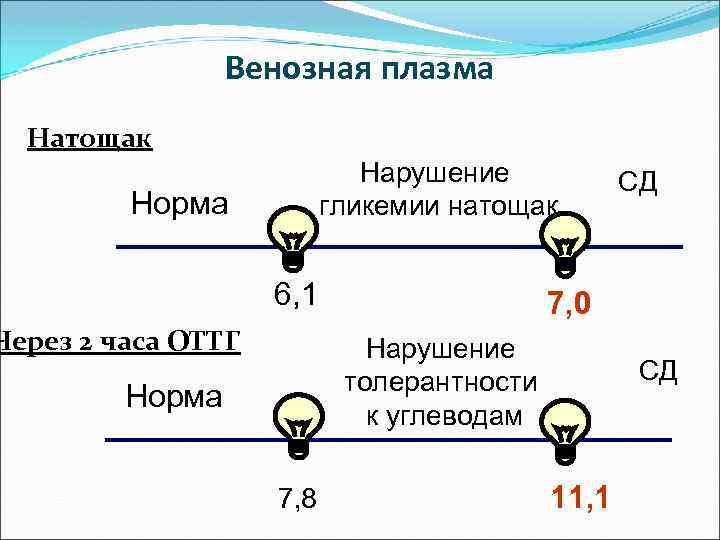 Венозная плазма

Натощак

Норма

Нарушение гликемии натощак

СД

6,1

7,0

Через 2 часа ОТТГ

Норма

Нарушение толерантности к углеводам

СД

7,8

11,1